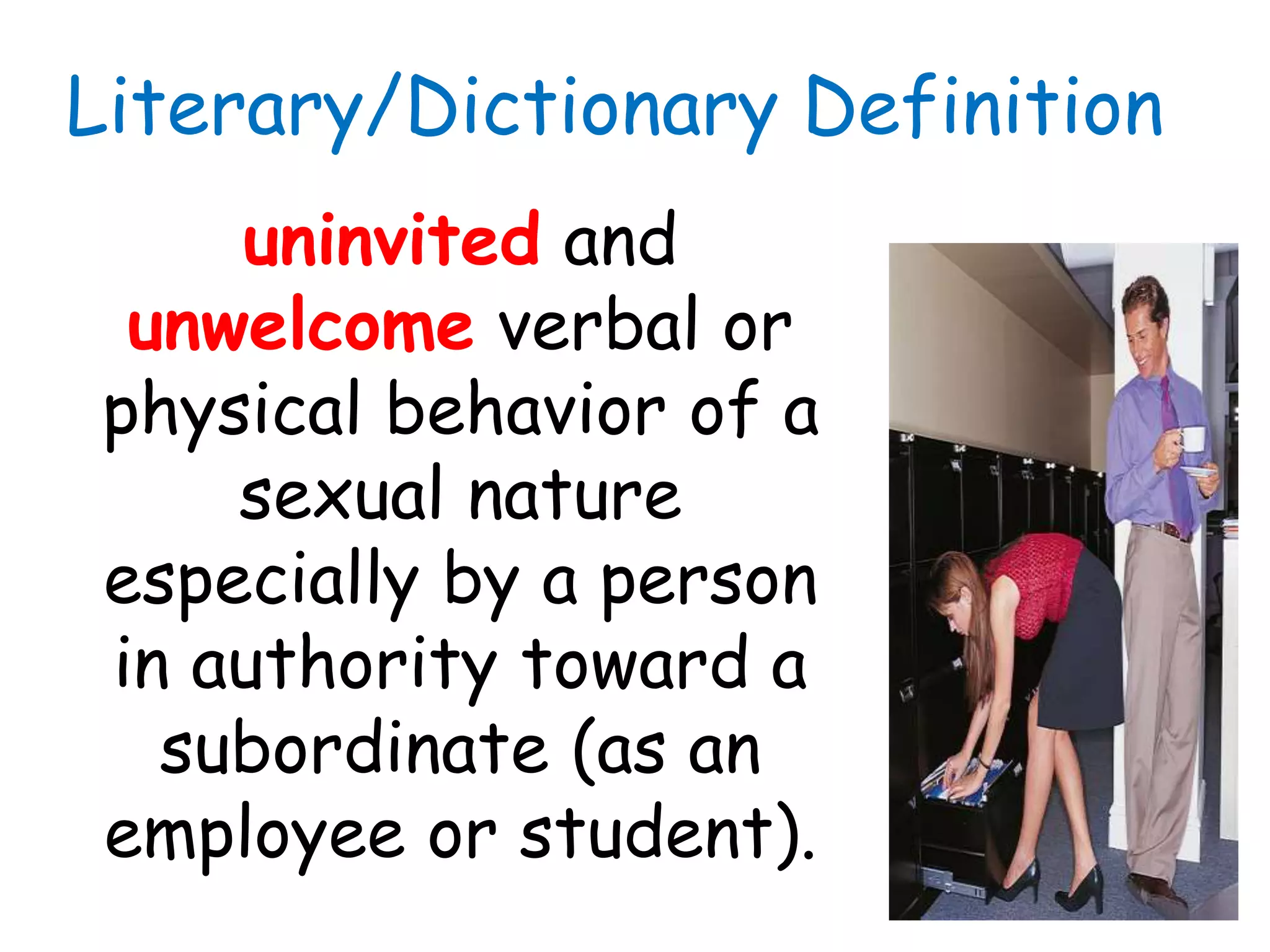 Literary/Dictionary Definition

uninvited and unwelcome verbal or physical behavior of a sexual nature especially by a person in authority toward a subordinate (as an employee or student).